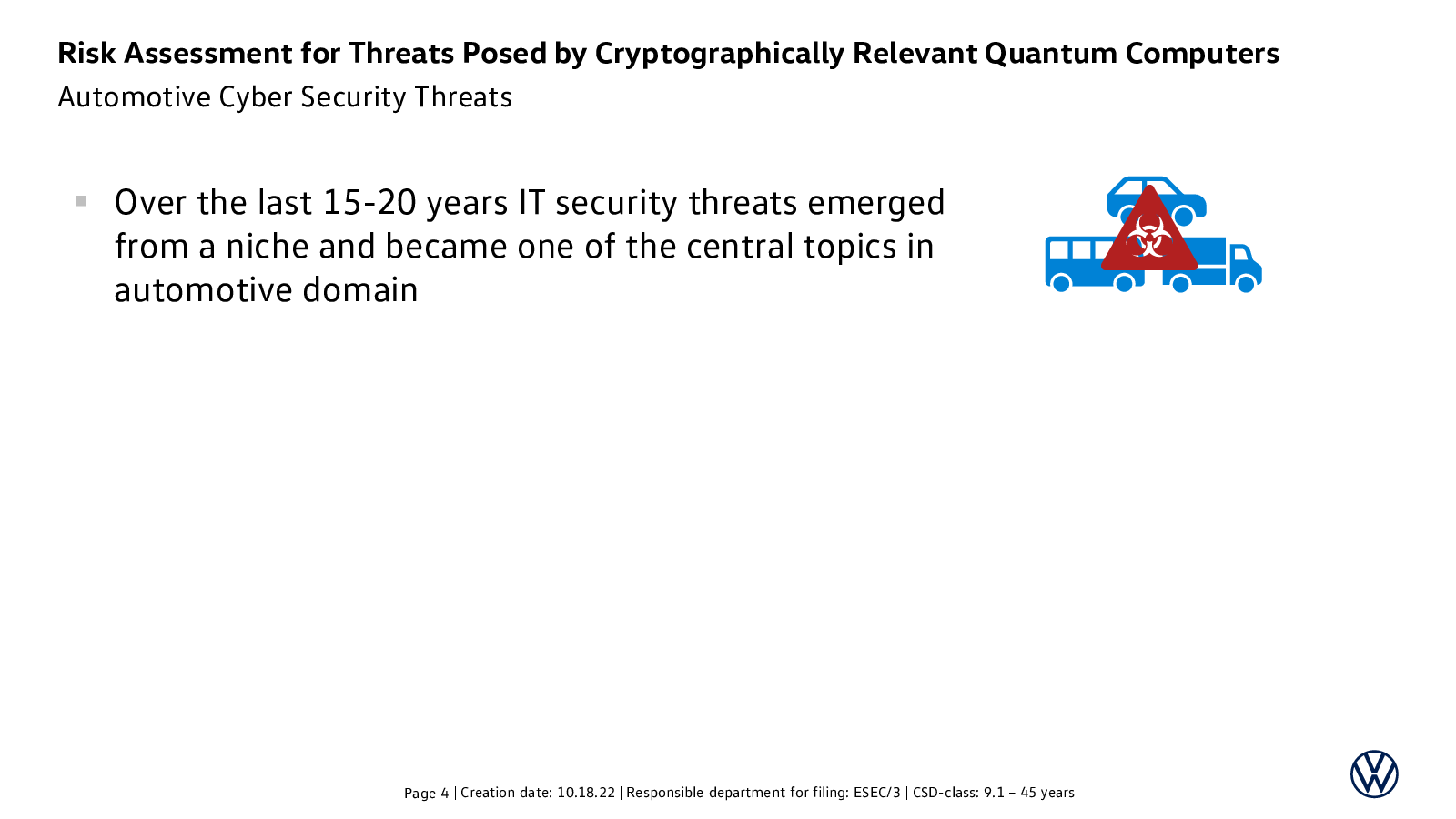 Risk Assessment for Threats Posed by Cryptographically Relevant Quantum Computers
Automotive Cyber Security Threats

▪ Over the last 15-20 years IT security threats emerged from a niche and became one of the central topics in automotive domain

Page 4 | Creation date: 10.18.22 | Responsible department for filing: ESEC/3 | CSD-class: 9.1 – 45 years